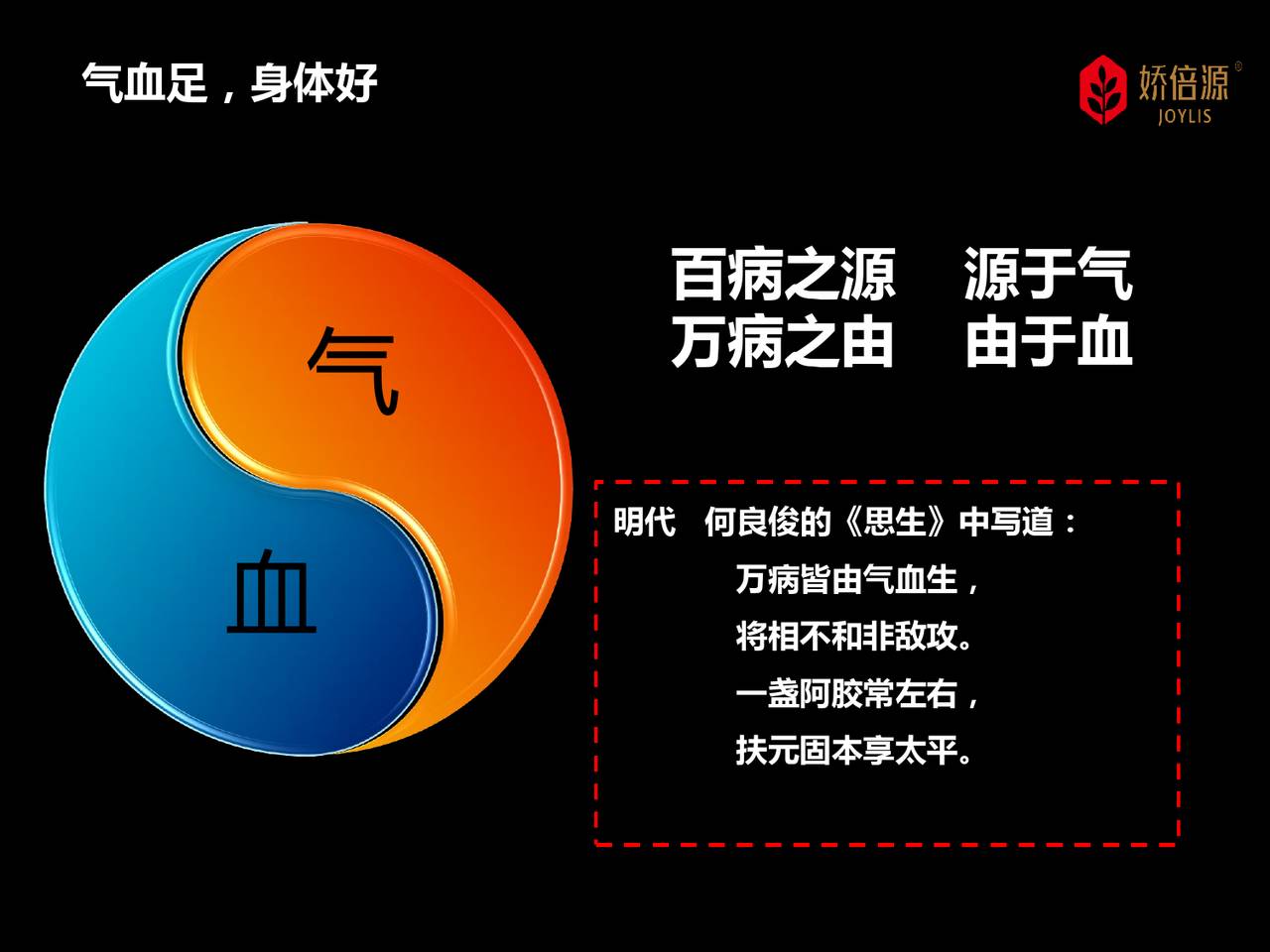 气血足，身体好

娇倍源®
JOYLIS

气

血

百病之源　源于气
万病之由　由于血

明代　何良俊的《思生》中写道：

万病皆由气血生，
将相不和非敌攻。
一盏阿胶常左右，
扶元固本享太平。